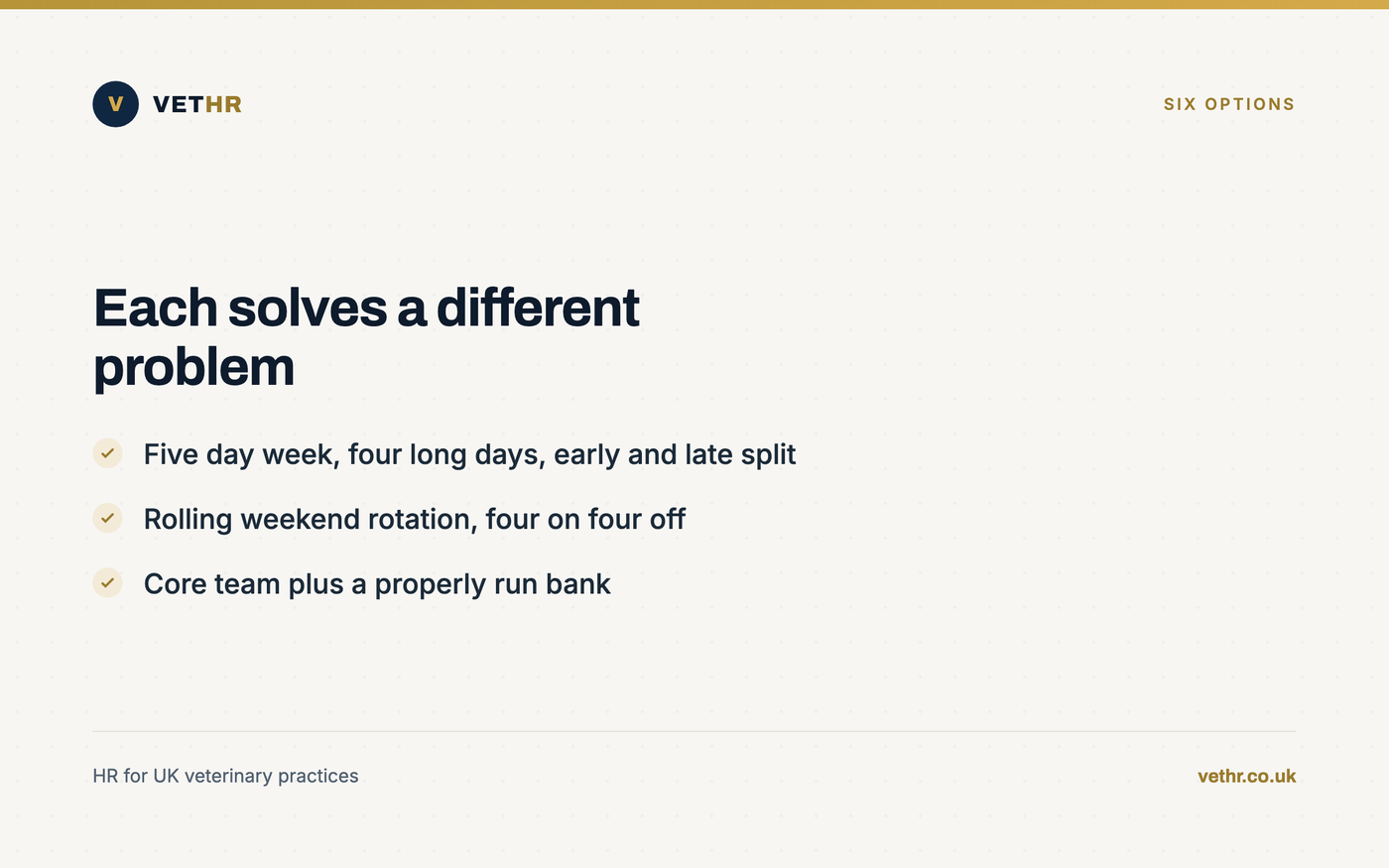 V VETHR

SIX OPTIONS

Each solves a different problem

Five day week, four long days, early and late split

Rolling weekend rotation, four on four off

Core team plus a properly run bank

HR for UK veterinary practices

vethr.co.uk